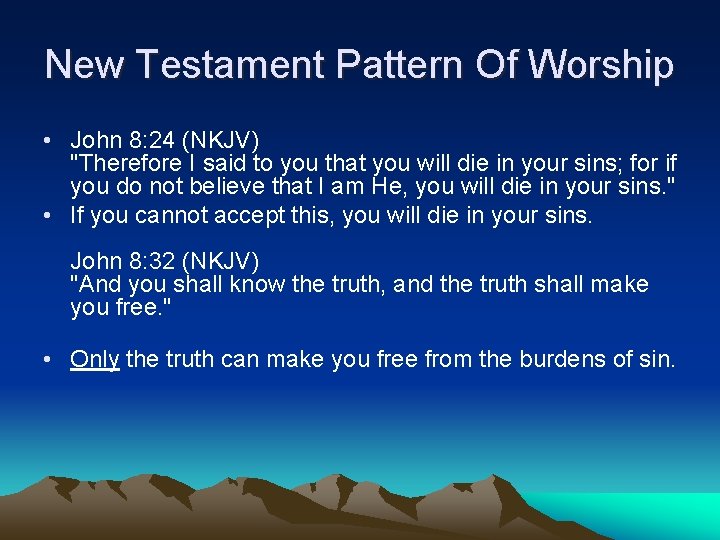 New Testament Pattern Of Worship

• John 8:24 (NKJV)
"Therefore I said to you that you will die in your sins; for if you do not believe that I am He, you will die in your sins."
• If you cannot accept this, you will die in your sins.

John 8:32 (NKJV)
"And you shall know the truth, and the truth shall make you free."

• Only the truth can make you free from the burdens of sin.